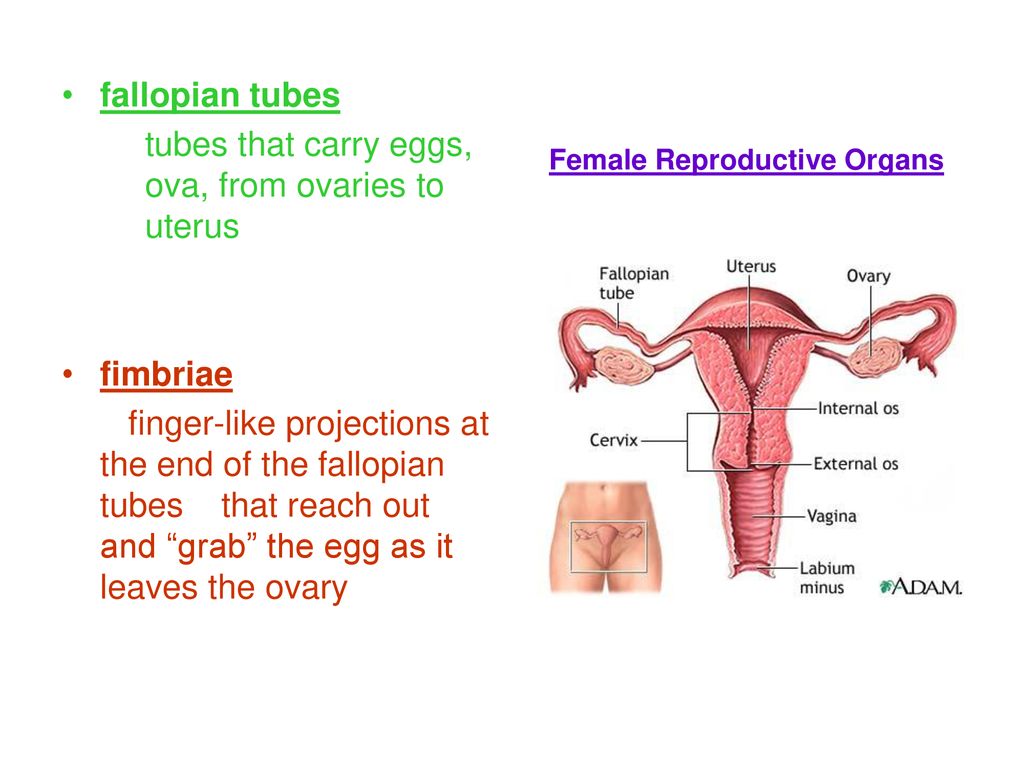 • fallopian tubes

tubes that carry eggs, ova, from ovaries to uterus

• fimbriae

finger-like projections at the end of the fallopian tubes that reach out and “grab” the egg as it leaves the ovary

Female Reproductive Organs

Fallopian tube

Uterus

Ovary

Internal os

Cervix

External os

Vagina

Labium minus

A.D.A.M.